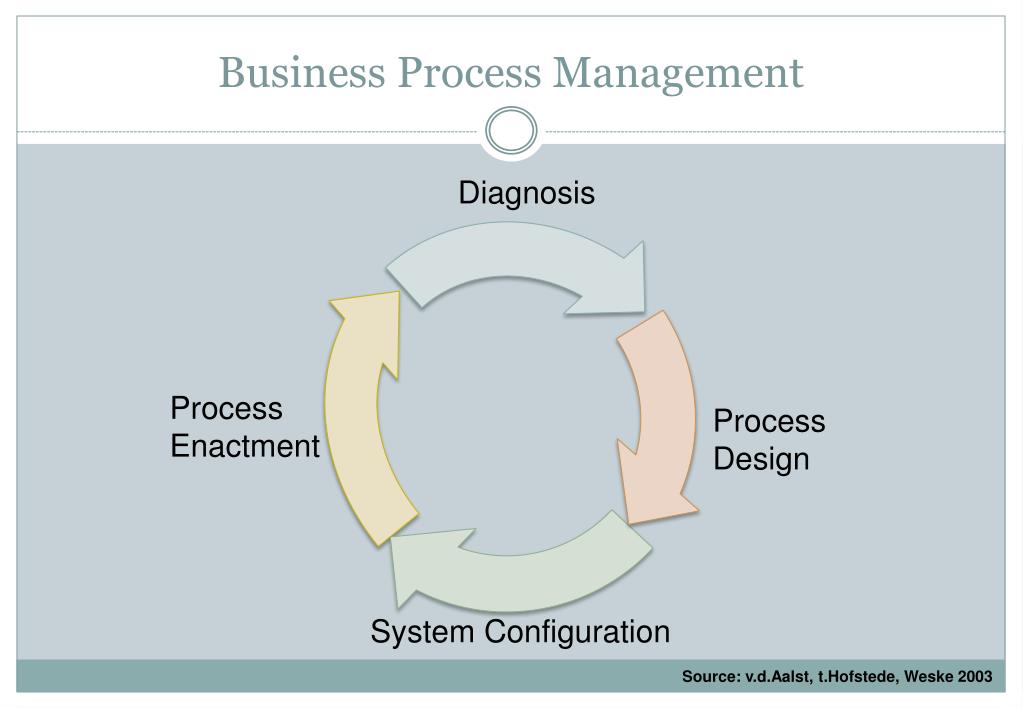 Business Process Management

Diagnosis

Process Design

System Configuration

Process Enactment

Source: v.d.Aalst, t.Hofstede, Weske 2003